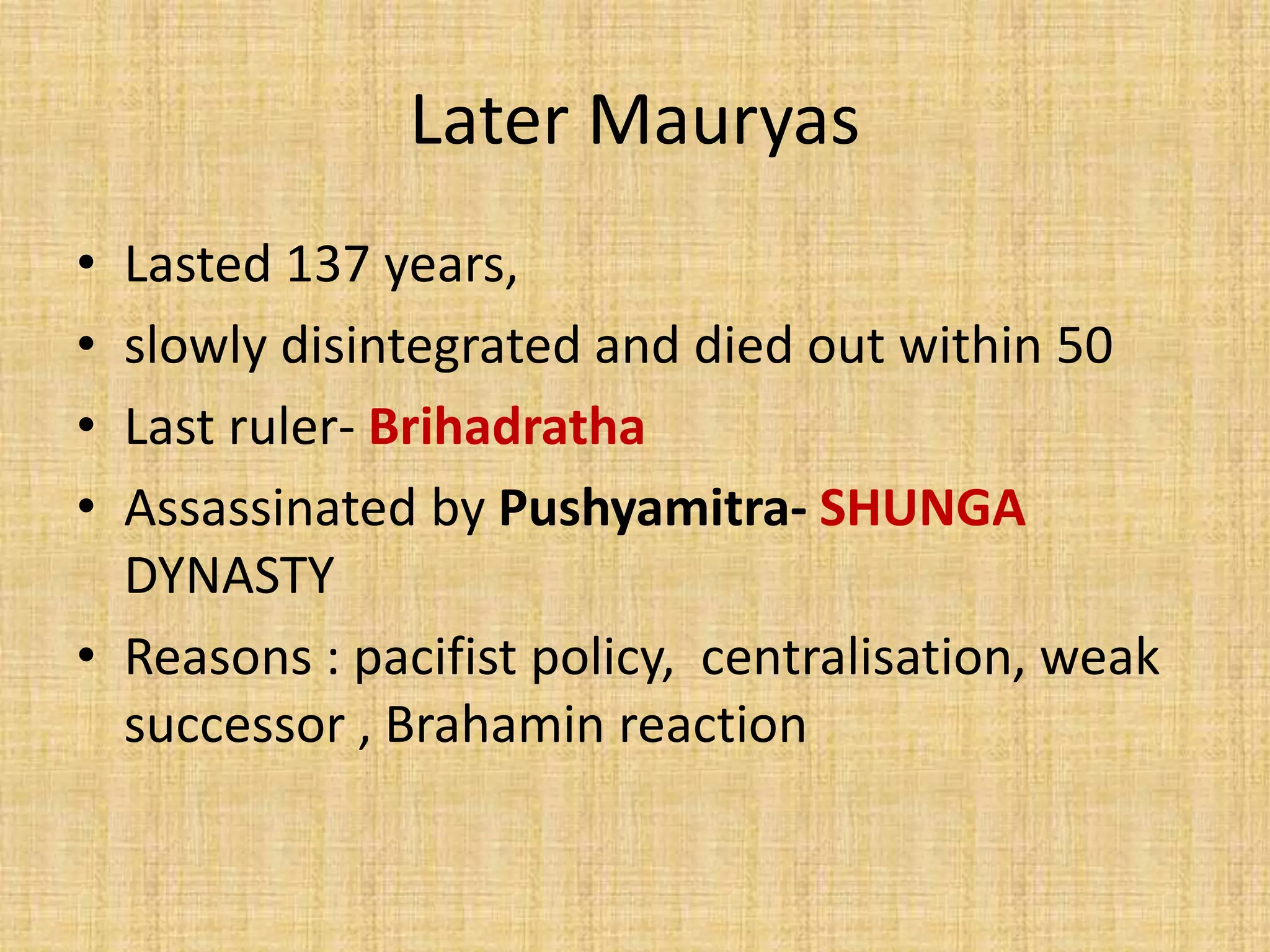 Later Mauryas

• Lasted 137 years,
• slowly disintegrated and died out within 50
• Last ruler- Brihadratha
• Assassinated by Pushyamitra- SHUNGA DYNASTY
• Reasons : pacifist policy, centralisation, weak successor , Brahamin reaction